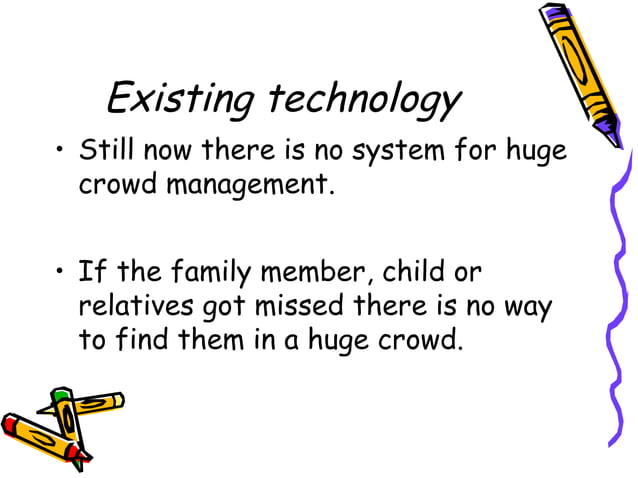 Existing technology

• Still now there is no system for huge crowd management.

• If the family member, child or relatives got missed there is no way to find them in a huge crowd.